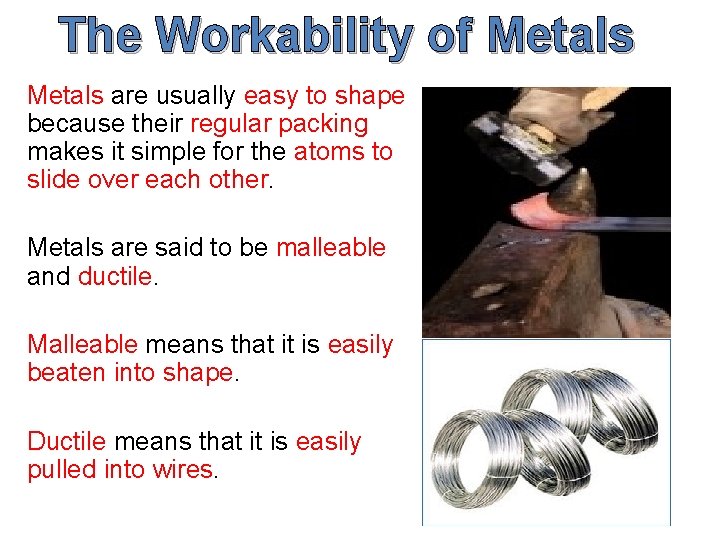 The Workability of Metals

Metals are usually easy to shape because their regular packing makes it simple for the atoms to slide over each other.

Metals are said to be malleable and ductile.

Malleable means that it is easily beaten into shape.

Ductile means that it is easily pulled into wires.